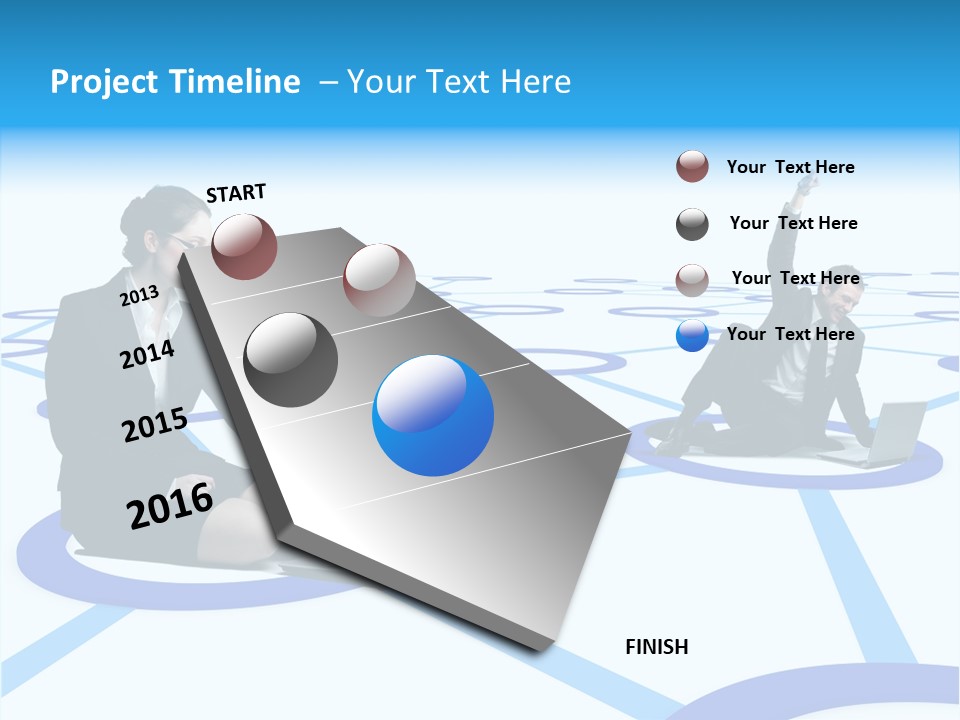 Project Timeline – Your Text Here

START

2013

2014

2015

2016

Your Text Here

Your Text Here

Your Text Here

Your Text Here

FINISH